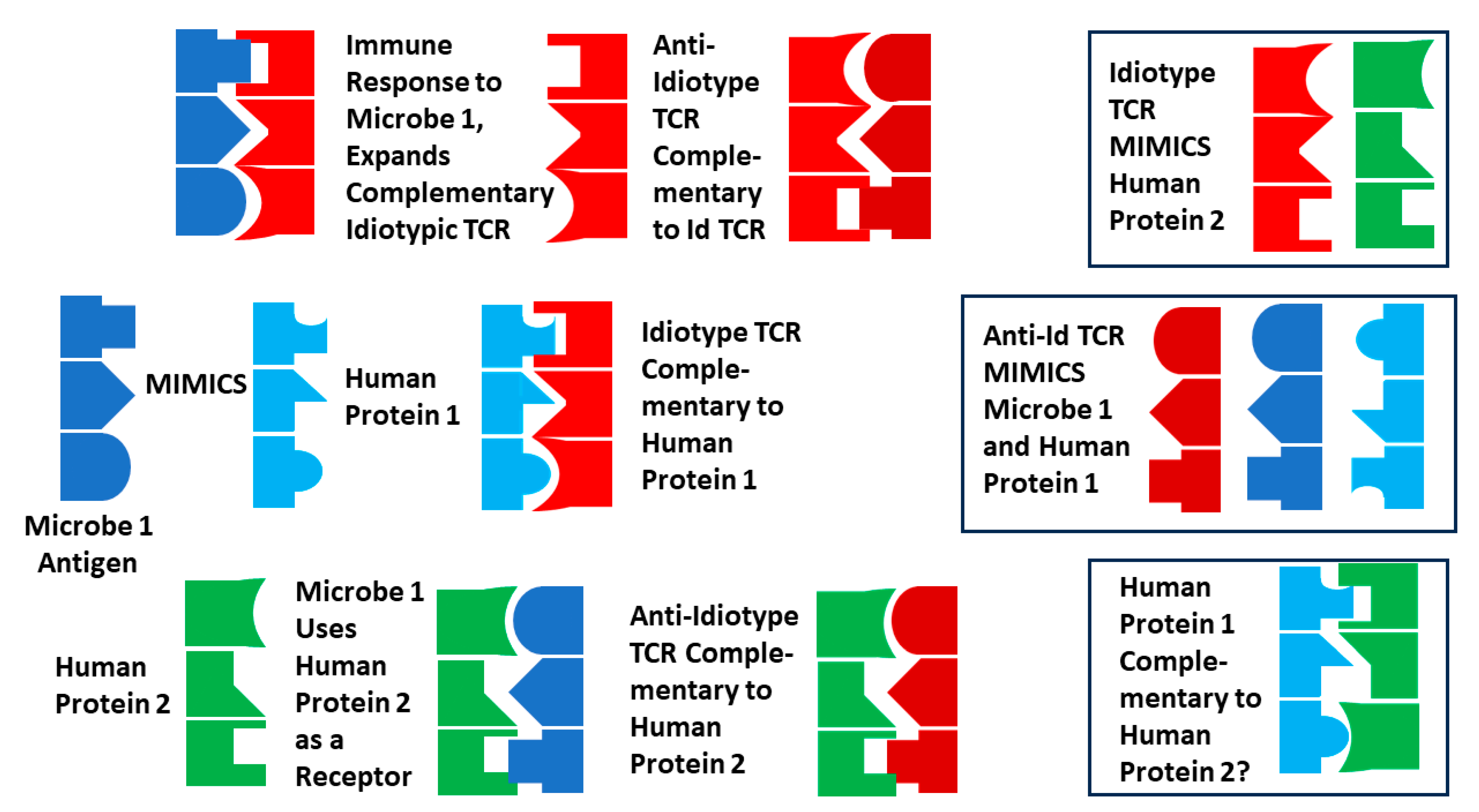 Immune Response to Microbe 1, Expands Complementary Idiotypic TCR

Anti-Idiotype TCR Complementary to Id TCR

Idiotype TCR MIMICS Human Protein 2

Microbe 1 Antigen

MIMICS

Human Protein 1

Idiotype TCR Complementary to Human Protein 1

Anti-Id TCR MIMICS Microbe 1 and Human Protein 1

Human Protein 2

Microbe 1 Uses Human Protein 2 as a Receptor

Anti-Idiotype TCR Complementary to Human Protein 2

Human Protein 1 Complementary to Human Protein 2?